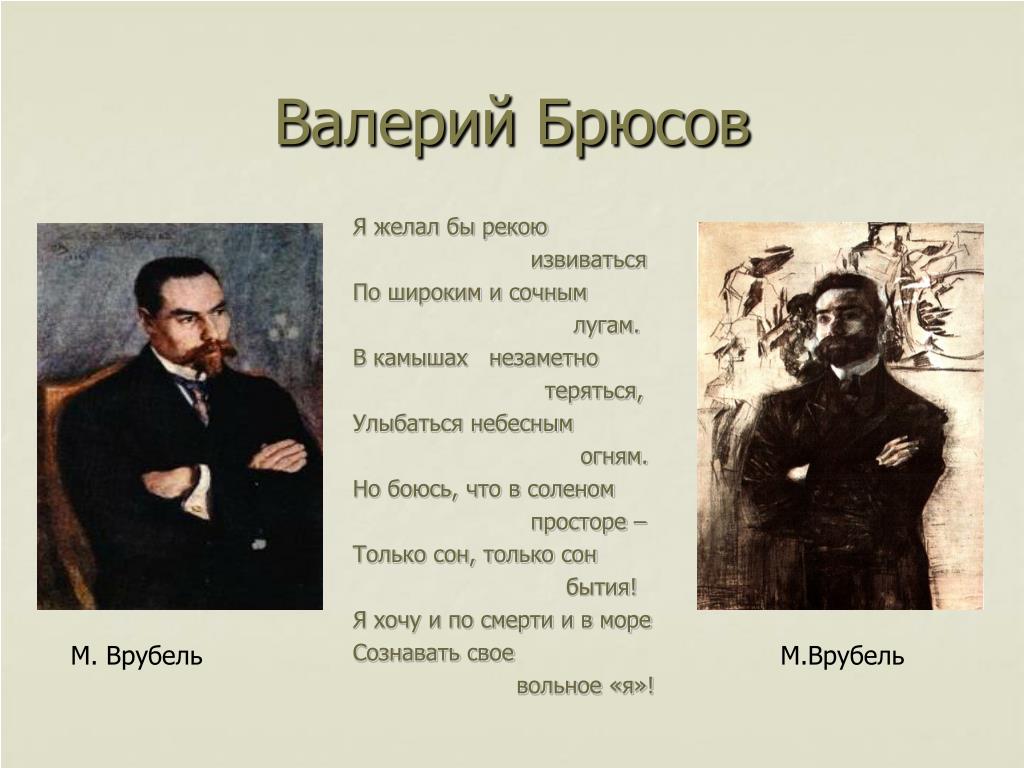 Валерий Брюсов

Я желал бы рекою извиваться
По широким и сочным лугам.
В камышах незаметно теряться,
Улыбаться небесным огням.
Но боюсь, что в соленом просторе –
Только сон, только сон бытия!
Я хочу и по смерти и в море
Сознавать свое вольное «я»!

М. Врубель

М.Врубель